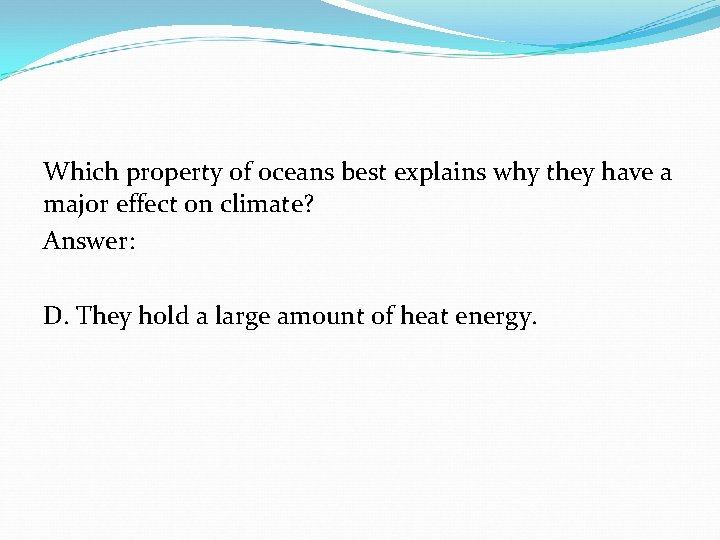 Which property of oceans best explains why they have a major effect on climate?

Answer:

D. They hold a large amount of heat energy.